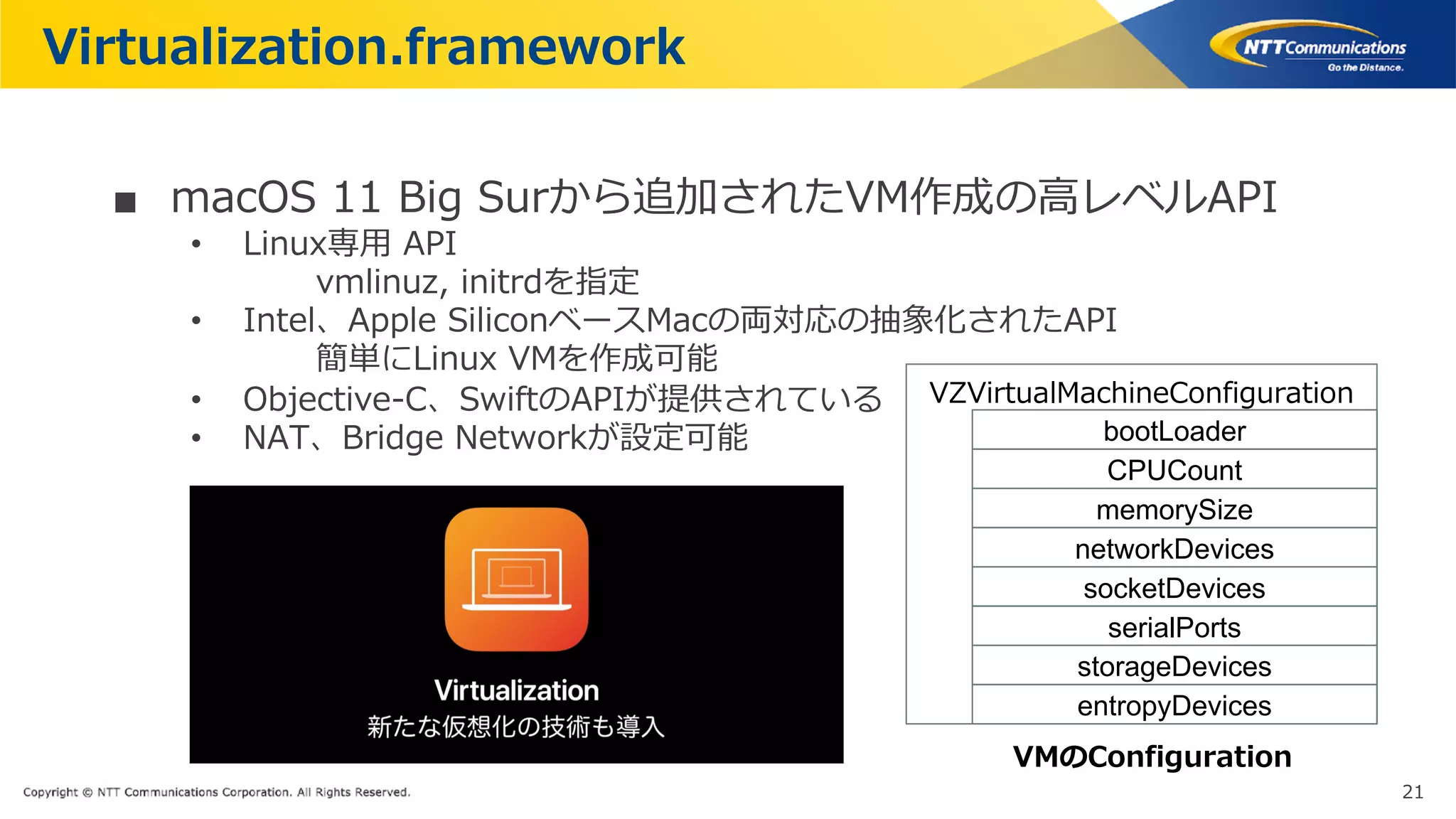 Virtualization.framework

NTT Communications
Go the Distance.

■ macOS 11 Big Surから追加されたVM作成の高レベルAPI

• Linux専用 API
vmlinuz, initrdを指定
• Intel、Apple SiliconベースMacの両対応の抽象化されたAPI
簡単にLinux VMを作成可能
• Objective-C、SwiftのAPIが提供されている
• NAT、Bridge Networkが設定可能

Virtualization
新たな仮想化の技術も導入

VZVirtualMachineConfiguration
bootLoader
CPUCount
memorySize
networkDevices
socketDevices
serialPorts
storageDevices
entropyDevices

VMのConfiguration

Copyright © NTT Communications Corporation. All Rights Reserved.

21